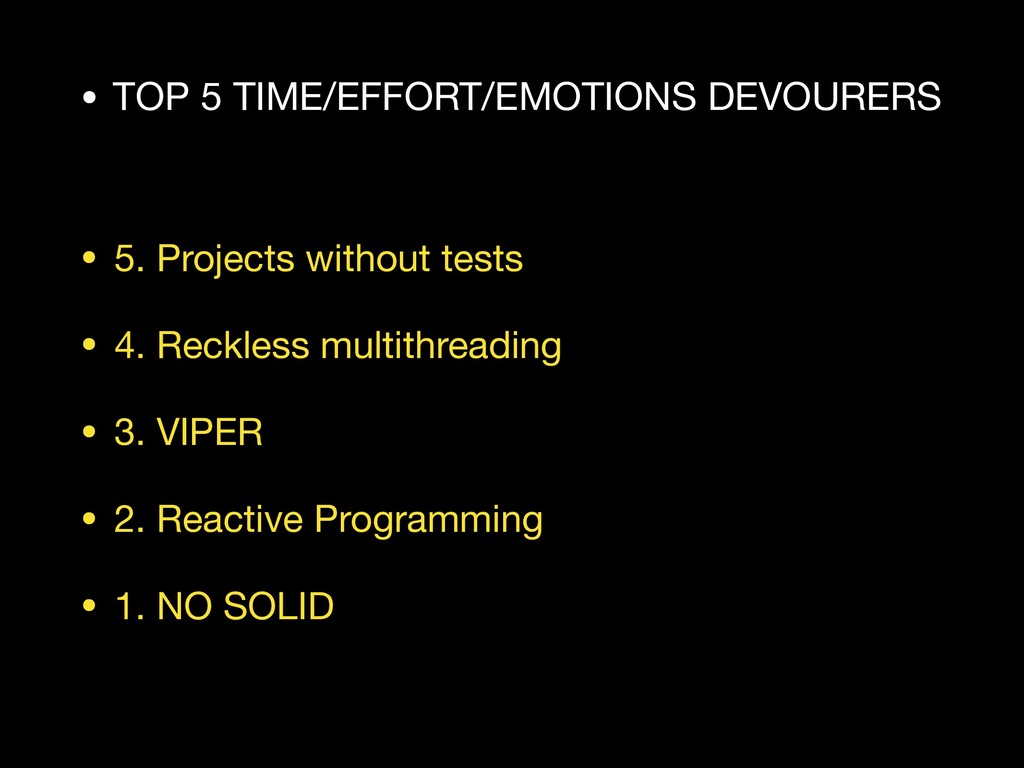 • TOP 5 TIME/EFFORT/EMOTIONS DEVOURERS

• 5. Projects without tests

• 4. Reckless multithreading

• 3. VIPER

• 2. Reactive Programming

• 1. NO SOLID